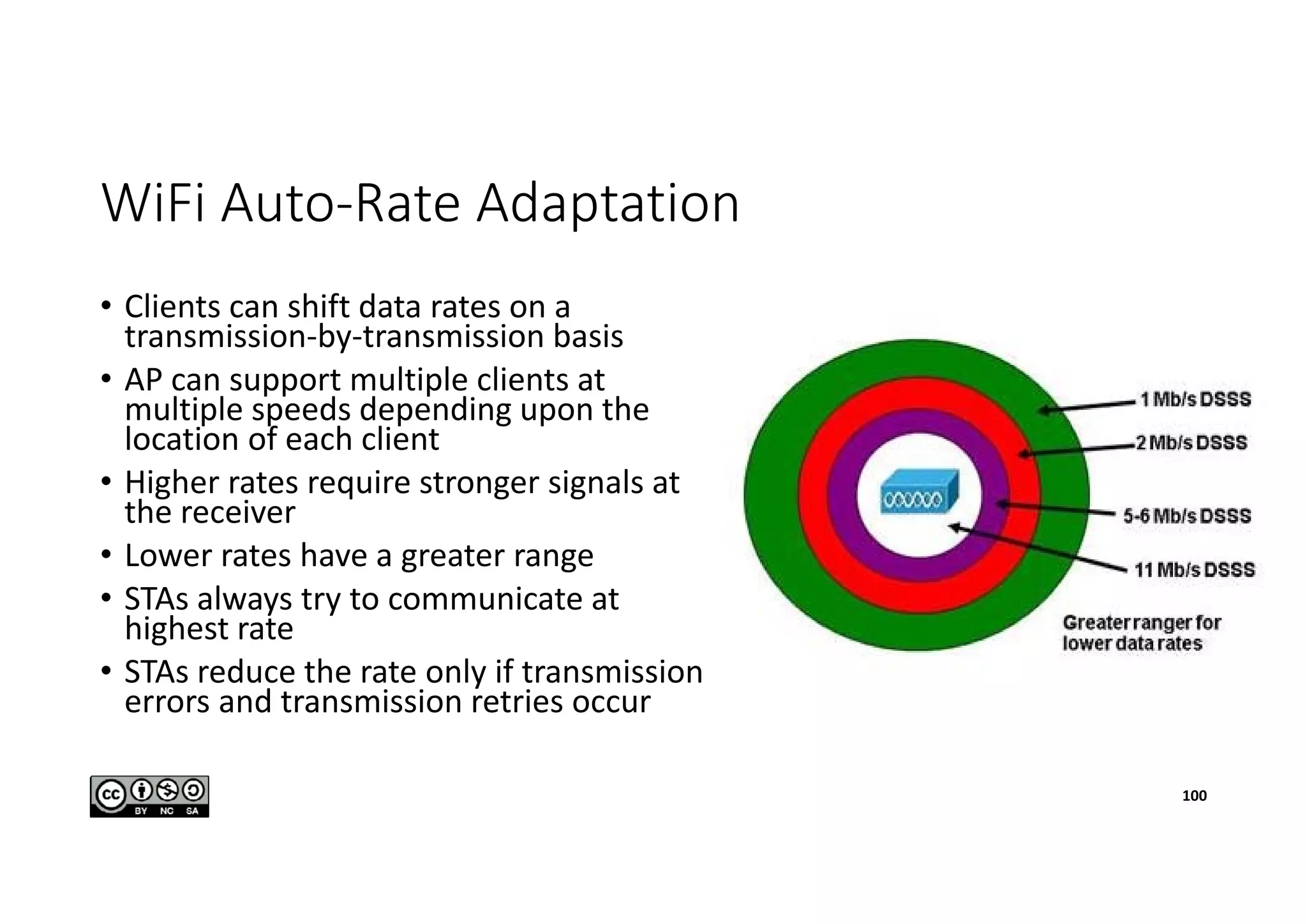 WiFi Auto-Rate Adaptation

• Clients can shift data rates on a transmission-by-transmission basis
• AP can support multiple clients at multiple speeds depending upon the location of each client
• Higher rates require stronger signals at the receiver
• Lower rates have a greater range
• STAs always try to communicate at highest rate
• STAs reduce the rate only if transmission errors and transmission retries occur

1 Mb/s DSSS
2 Mb/s DSSS
5-6 Mb/s DSSS
11 Mb/s DSSS
Greater ranger for lower data rates

cc BY NC SA

100